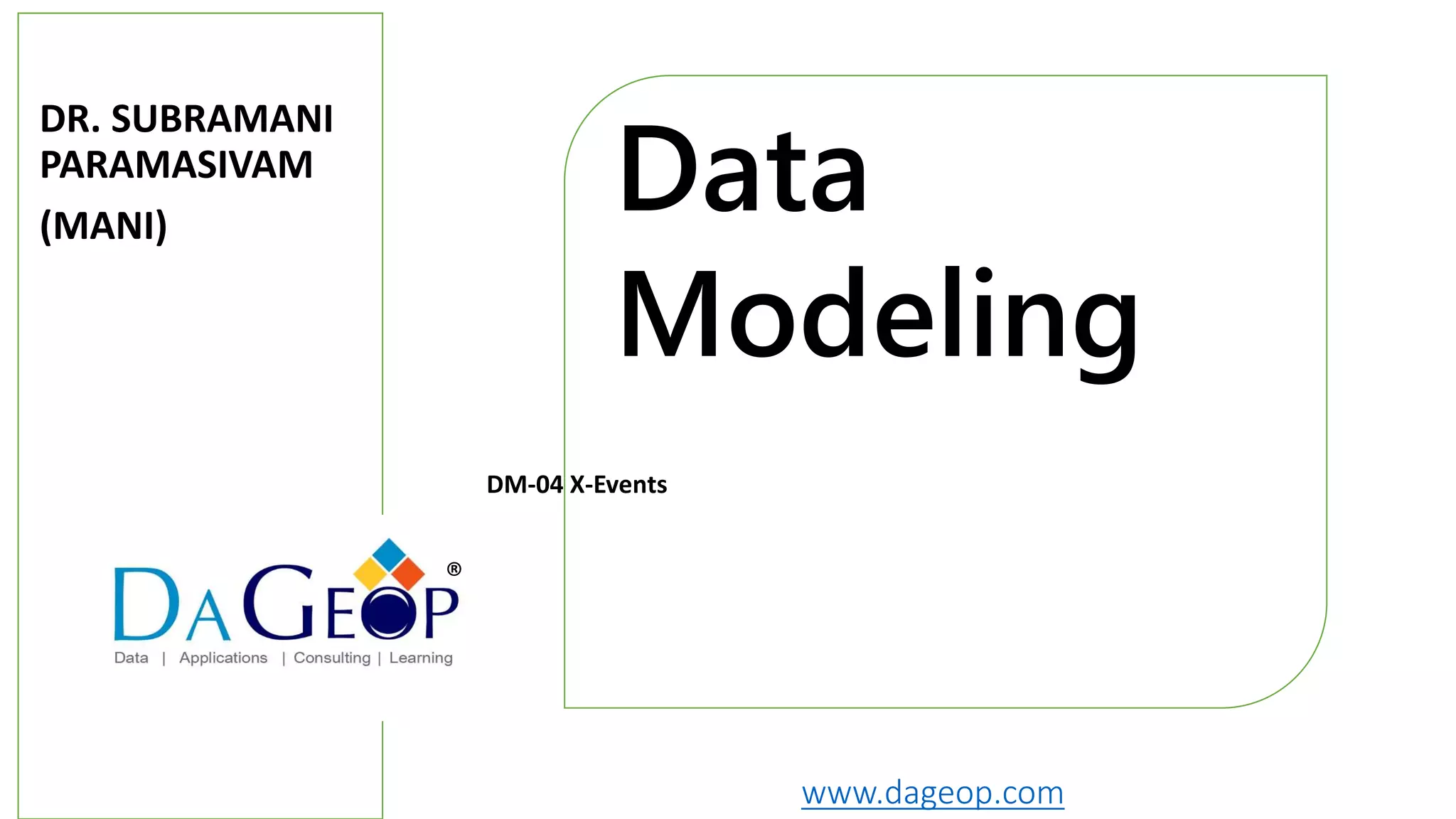 DR. SUBRAMANI PARAMASIVAM

(MANI)

Data Modeling

DM-04 X-Events

DAGEOP®
Data | Applications | Consulting | Learning

www.dageop.com